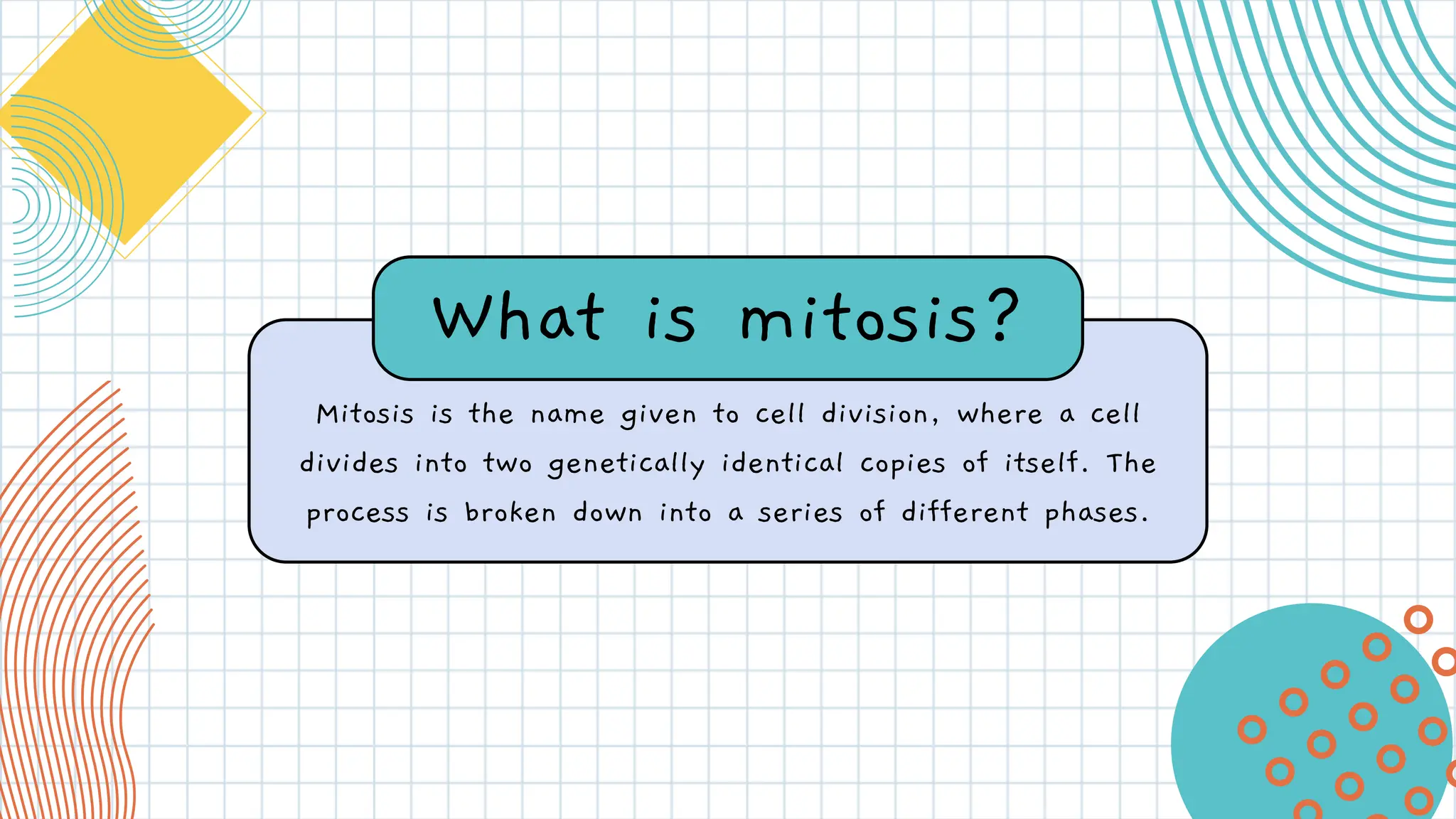 What is mitosis?

Mitosis is the name given to cell division, where a cell divides into two genetically identical copies of itself. The process is broken down into a series of different phases.